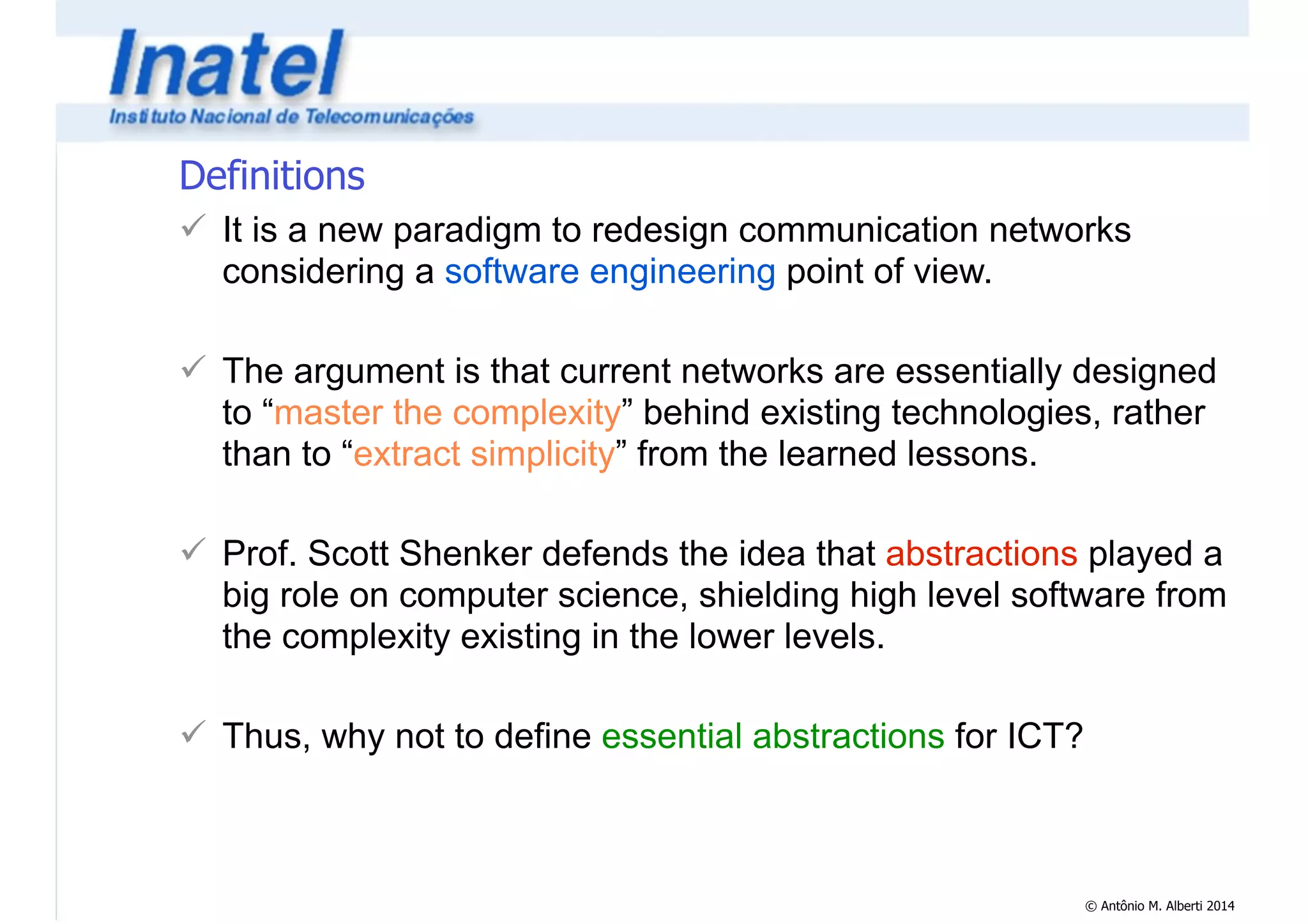 Inatel
Instituto Nacional de Telecomunicações

Definitions

✓ It is a new paradigm to redesign communication networks considering a software engineering point of view.

✓ The argument is that current networks are essentially designed to “master the complexity” behind existing technologies, rather than to “extract simplicity” from the learned lessons.

✓ Prof. Scott Shenker defends the idea that abstractions played a big role on computer science, shielding high level software from the complexity existing in the lower levels.

✓ Thus, why not to define essential abstractions for ICT?

© Antônio M. Alberti 2014